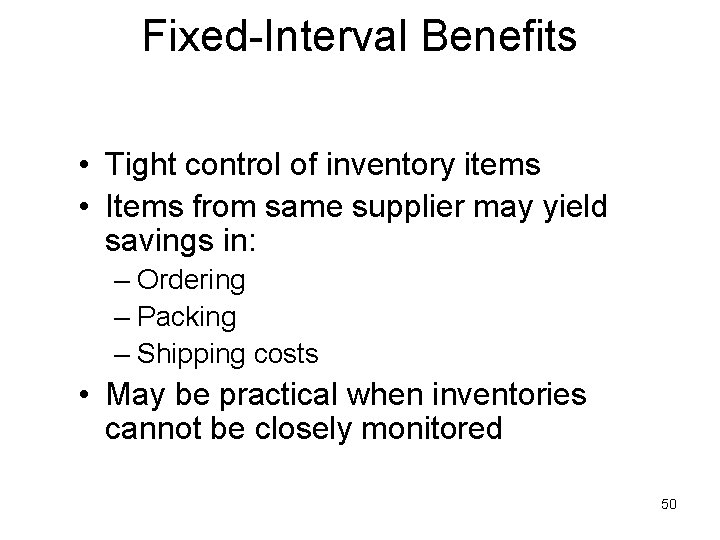 Fixed-Interval Benefits

• Tight control of inventory items
• Items from same supplier may yield savings in:
– Ordering
– Packing
– Shipping costs
• May be practical when inventories cannot be closely monitored

50